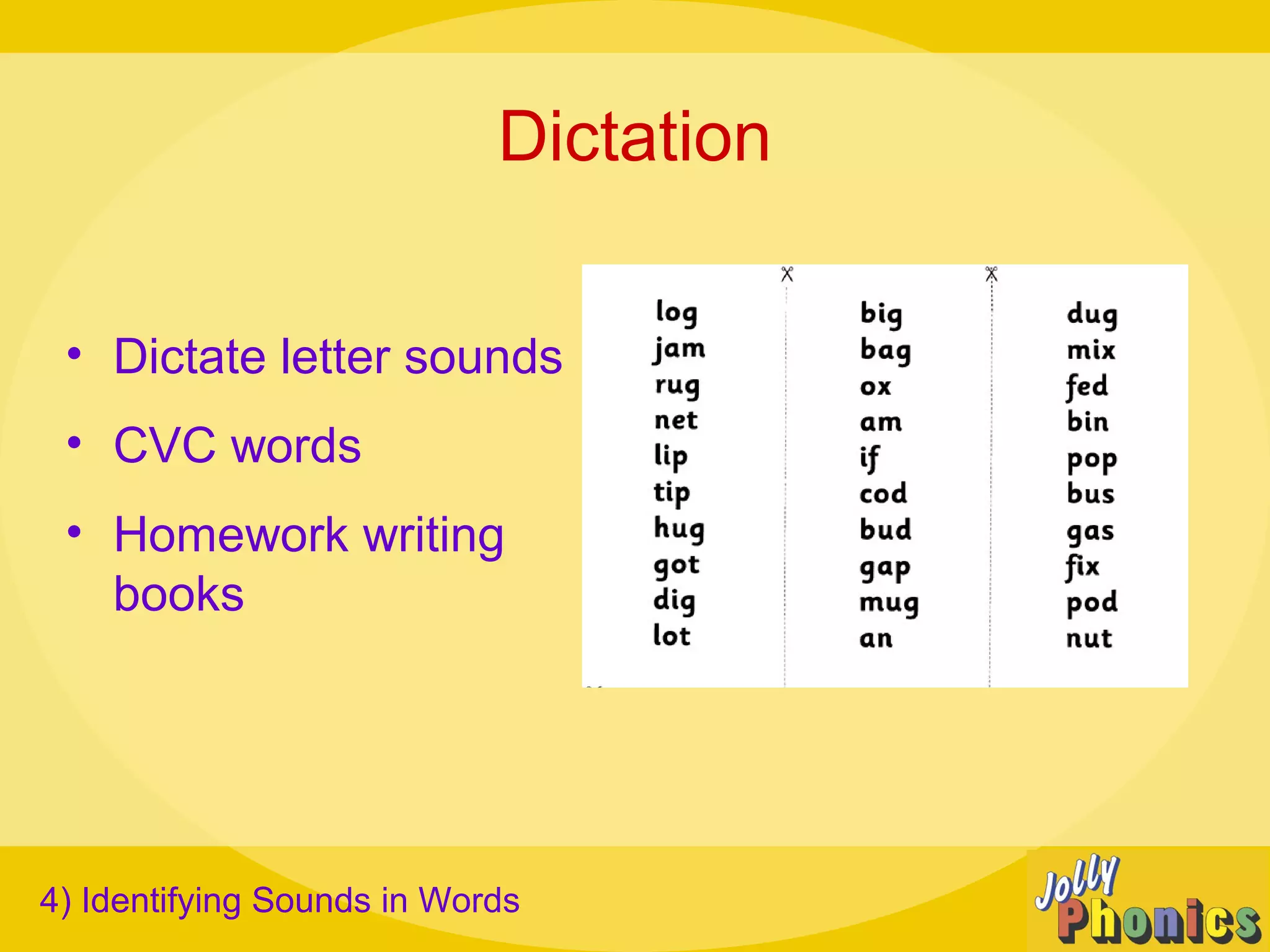 Dictation

• Dictate letter sounds
• CVC words
• Homework writing books

log
jam
rug
net
lip
tip
hug
got
dig
lot

big
bag
ox
am
if
cod
bud
gap
mug
an

dug
mix
fed
bin
pop
bus
gas
fix
pod
nut

4) Identifying Sounds in Words

Jolly Phonics